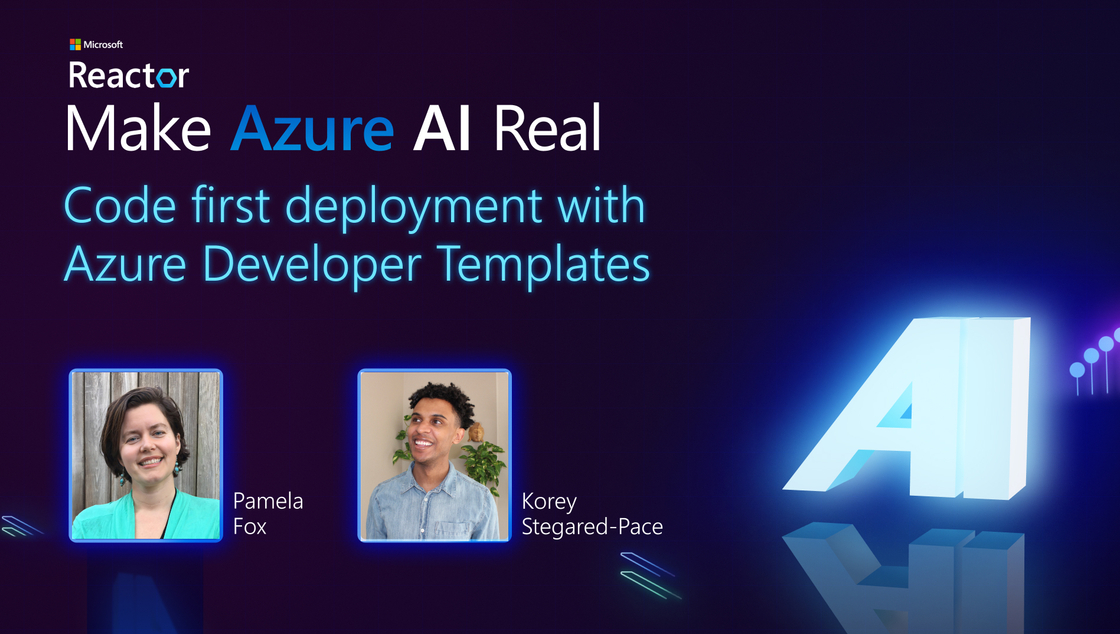 Microsoft
Reactor
Make Azure AI Real
Code first deployment with Azure Developer Templates

Pamela Fox

Korey Stegared-Pace

AI